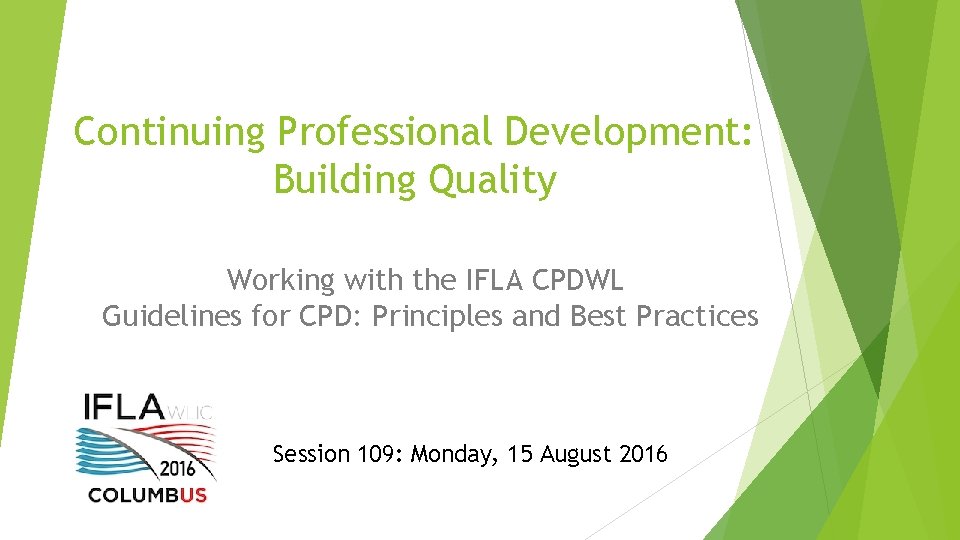 Continuing Professional Development: Building Quality

Working with the IFLA CPDWL Guidelines for CPD: Principles and Best Practices

IFLA WLIC 2016 COLUMBUS

Session 109: Monday, 15 August 2016